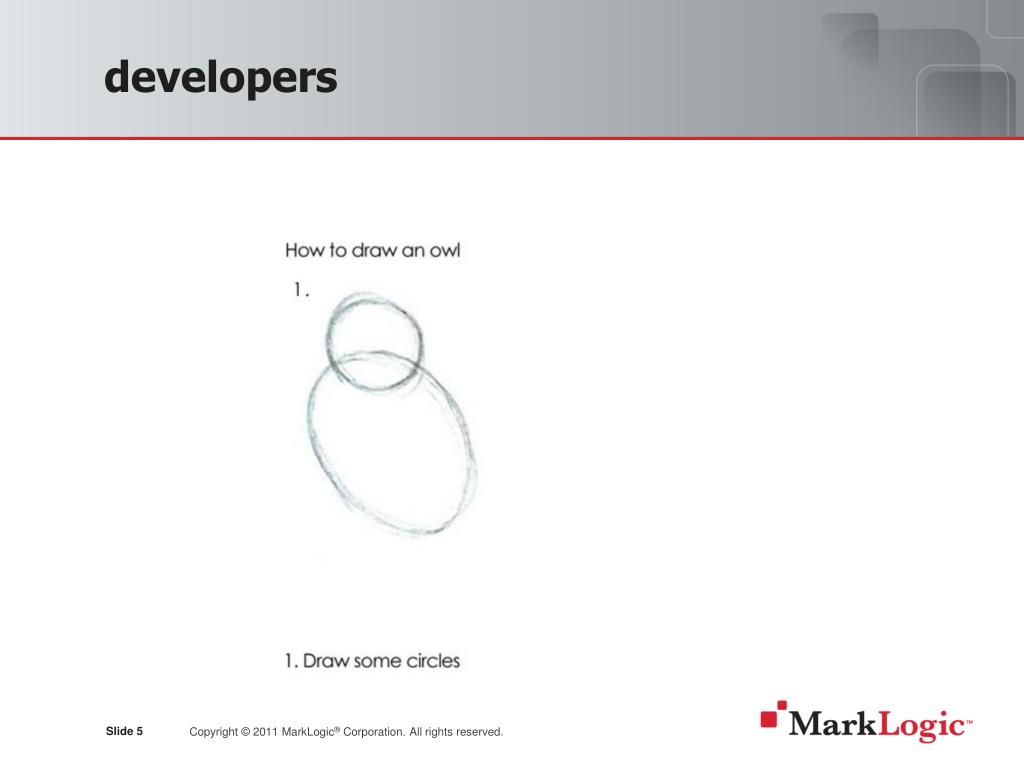 developers

How to draw an owl

1.

1. Draw some circles

Slide 5

Copyright © 2011 MarkLogic® Corporation. All rights reserved.

MarkLogic™